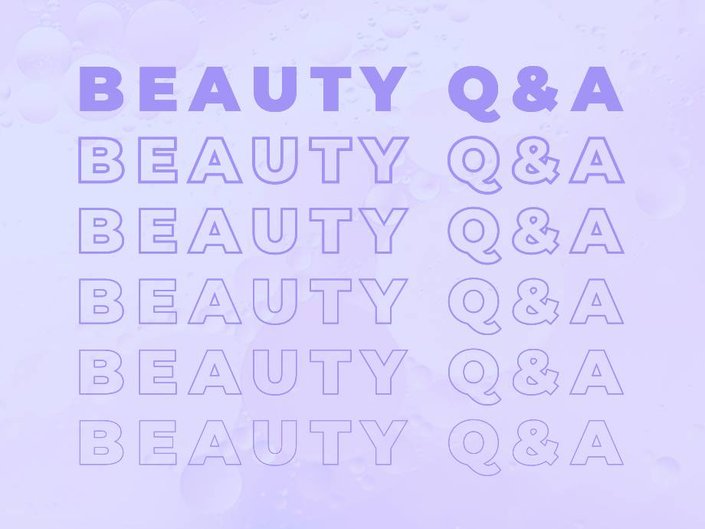 BEAUTY Q&A
BEAUTY Q&A
BEAUTY Q&A
BEAUTY Q&A
BEAUTY Q&A
BEAUTY Q&A